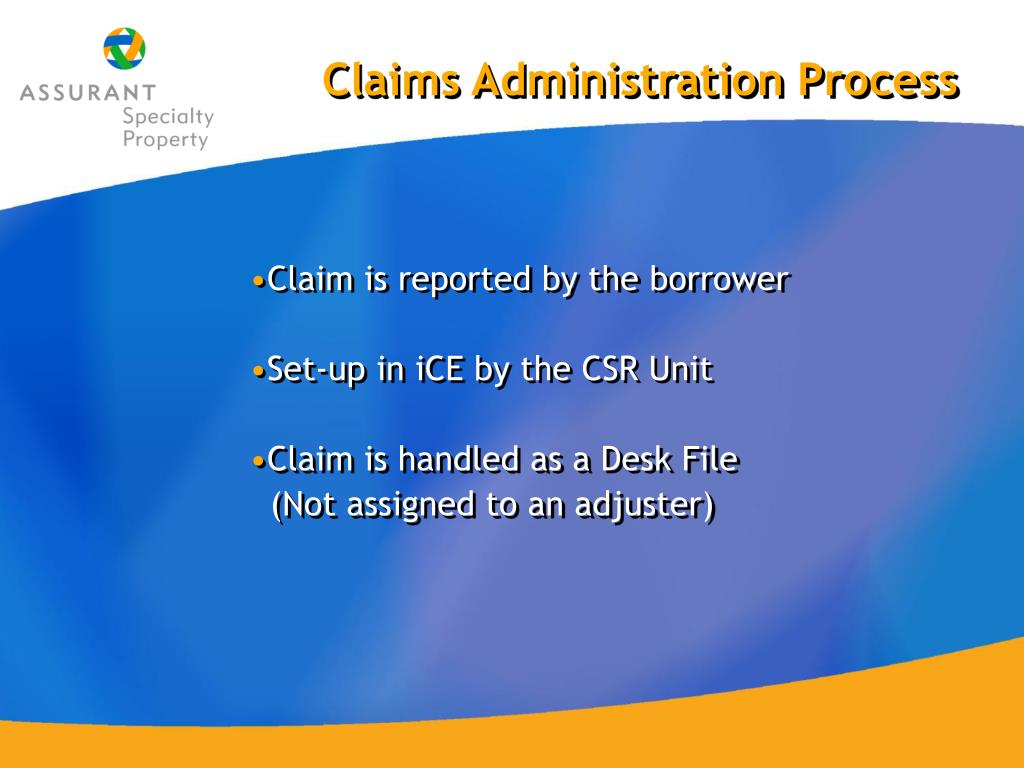 ASSURANT
Specialty
Property

Claims Administration Process

•Claim is reported by the borrower

•Set-up in iCE by the CSR Unit

•Claim is handled as a Desk File
(Not assigned to an adjuster)